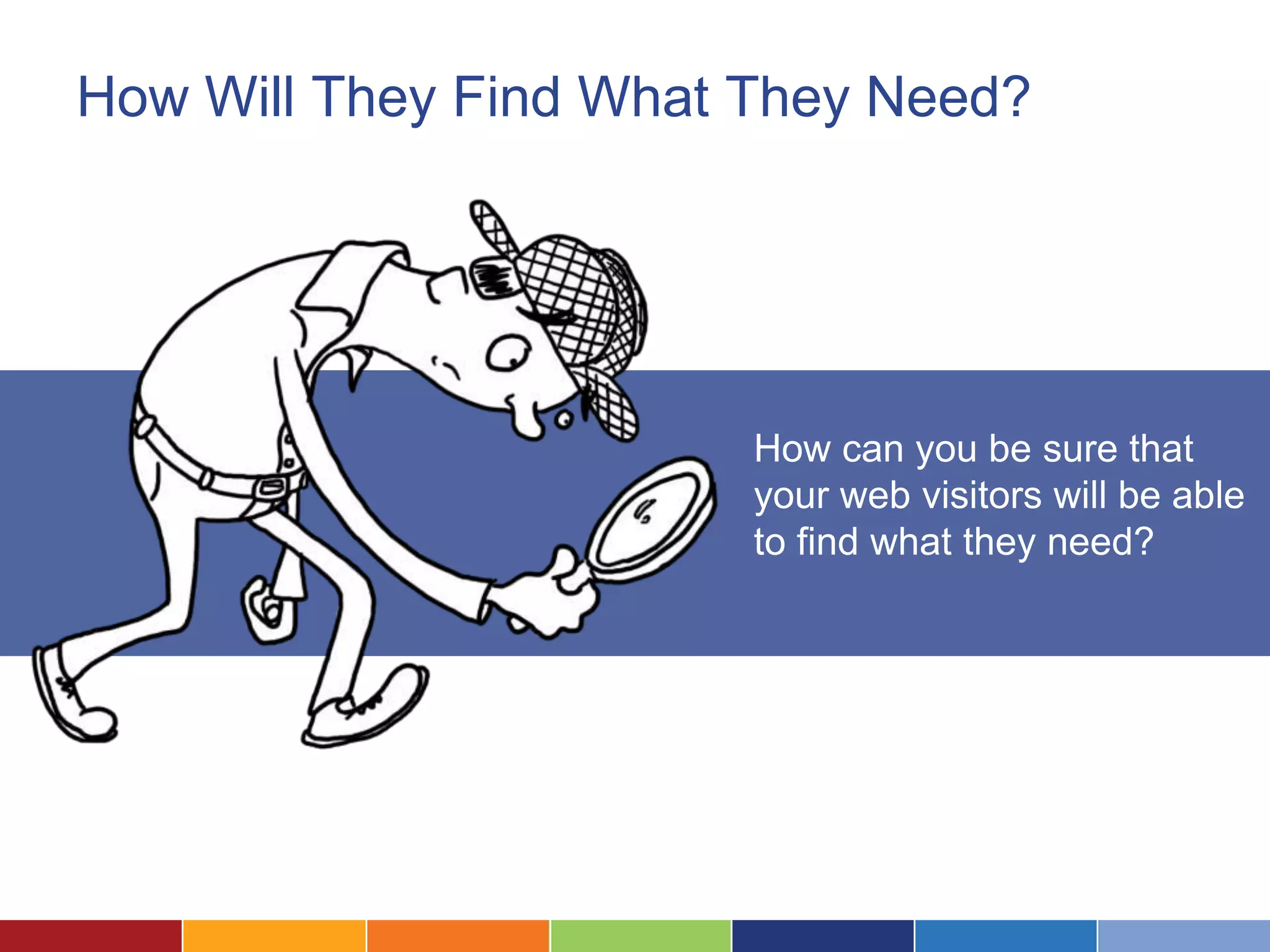 How Will They Find What They Need?

How can you be sure that your web visitors will be able to find what they need?